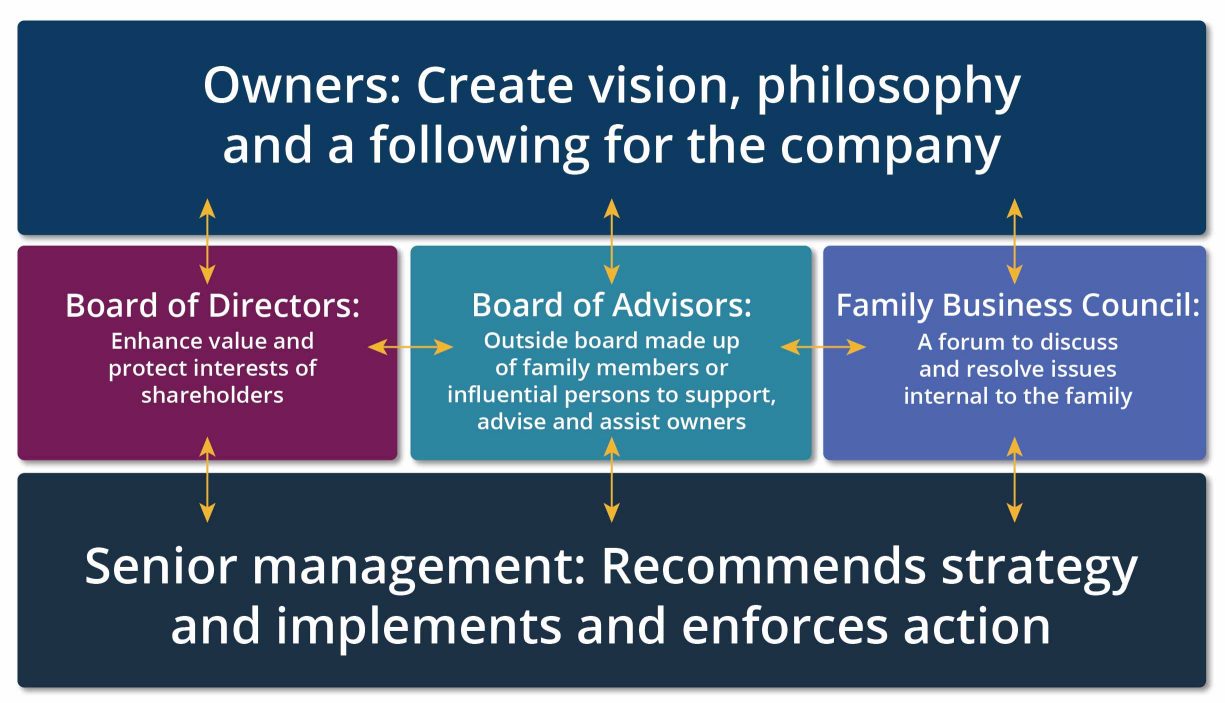 Owners: Create vision, philosophy and a following for the company

Board of Directors:
Enhance value and protect interests of shareholders

Board of Advisors:
Outside board made up of family members or influential persons to support, advise and assist owners

Family Business Council:
A forum to discuss and resolve issues internal to the family

Senior management: Recommends strategy and implements and enforces action